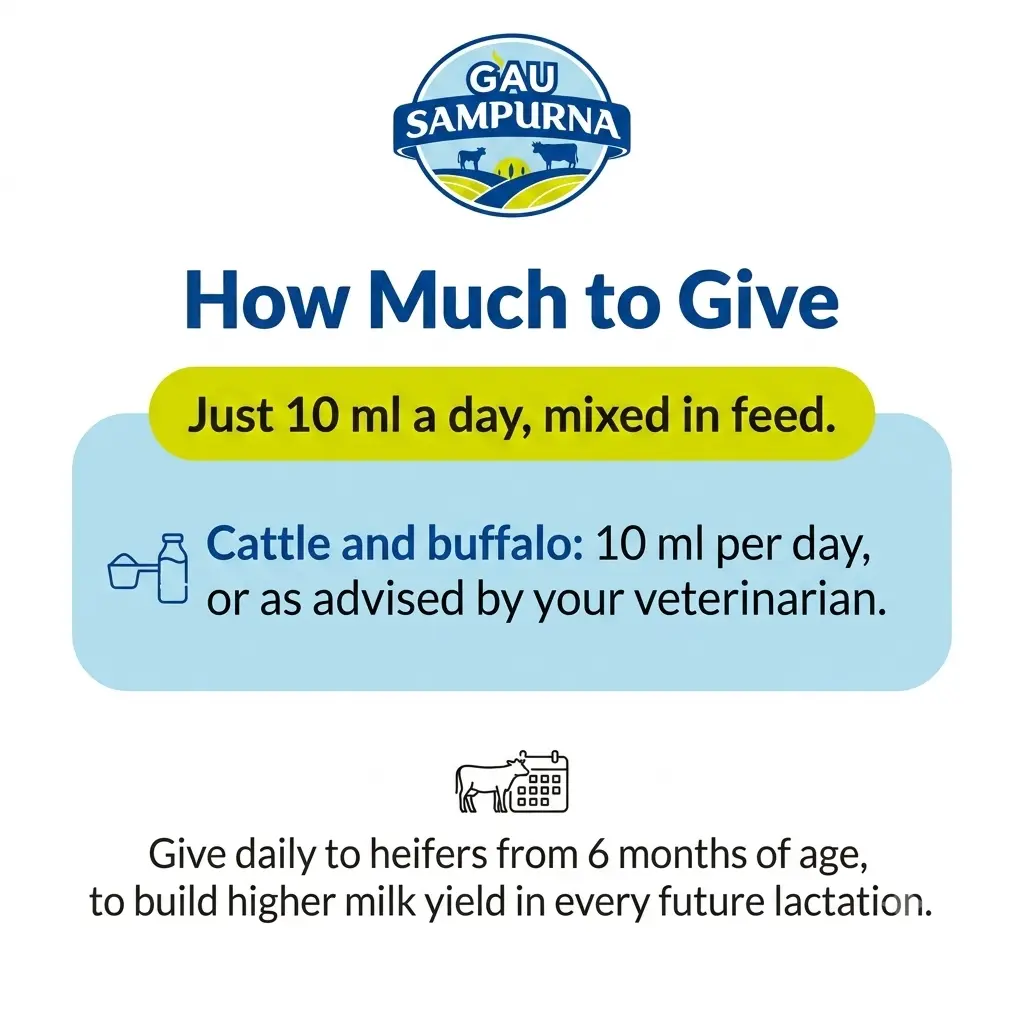 GAU SAMPURNA

How Much to Give

Just 10 ml a day, mixed in feed.

Cattle and buffalo: 10 ml per day, or as advised by your veterinarian.

Give daily to heifers from 6 months of age, to build higher milk yield in every future lactation.